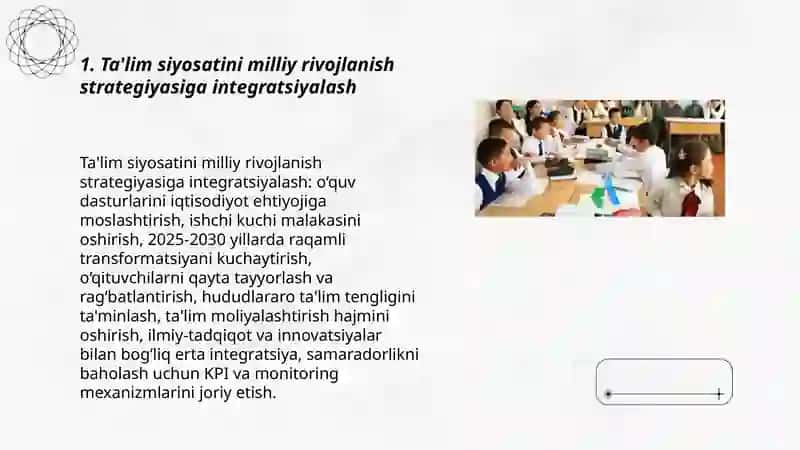 1. Ta'lim siyosatini milliy rivojlanish strategiyasiga integratsiyalash

Ta'lim siyosatini milliy rivojlanish strategiyasiga integratsiyalash: o‘quv dasturlarini iqtisodiyot ehtiyojiga moslashtirish, ishchi kuchi malakasini oshirish, 2025-2030 yillarda raqamli transformatsiyani kuchaytirish, o‘qituvchilarni qayta tayyorlash va rag‘batlantirish, hududlararo ta'lim tengligini ta'minlash, ta'lim moliyalashtirish hajmini oshirish, ilmiy-tadqiqot va innovatsiyalar bilan bog‘liq erta integratsiya, samaradorlikni baholash uchun KPI va monitoring mexanizmlarini joriy etish.